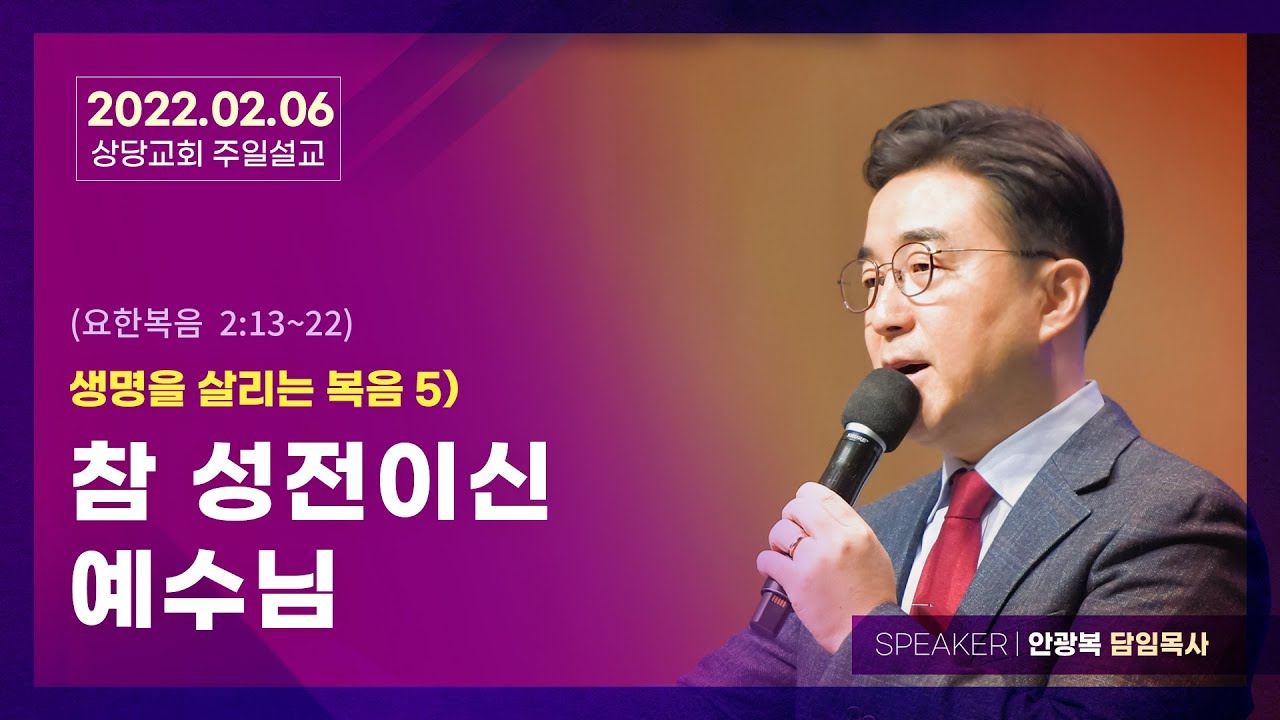 2022.02.06
상당교회 주일설교

(요한복음 2:13~22)

생명을 살리는 복음 5)

참 성전이신
예수님

SPEAKER | 안광복 담임목사